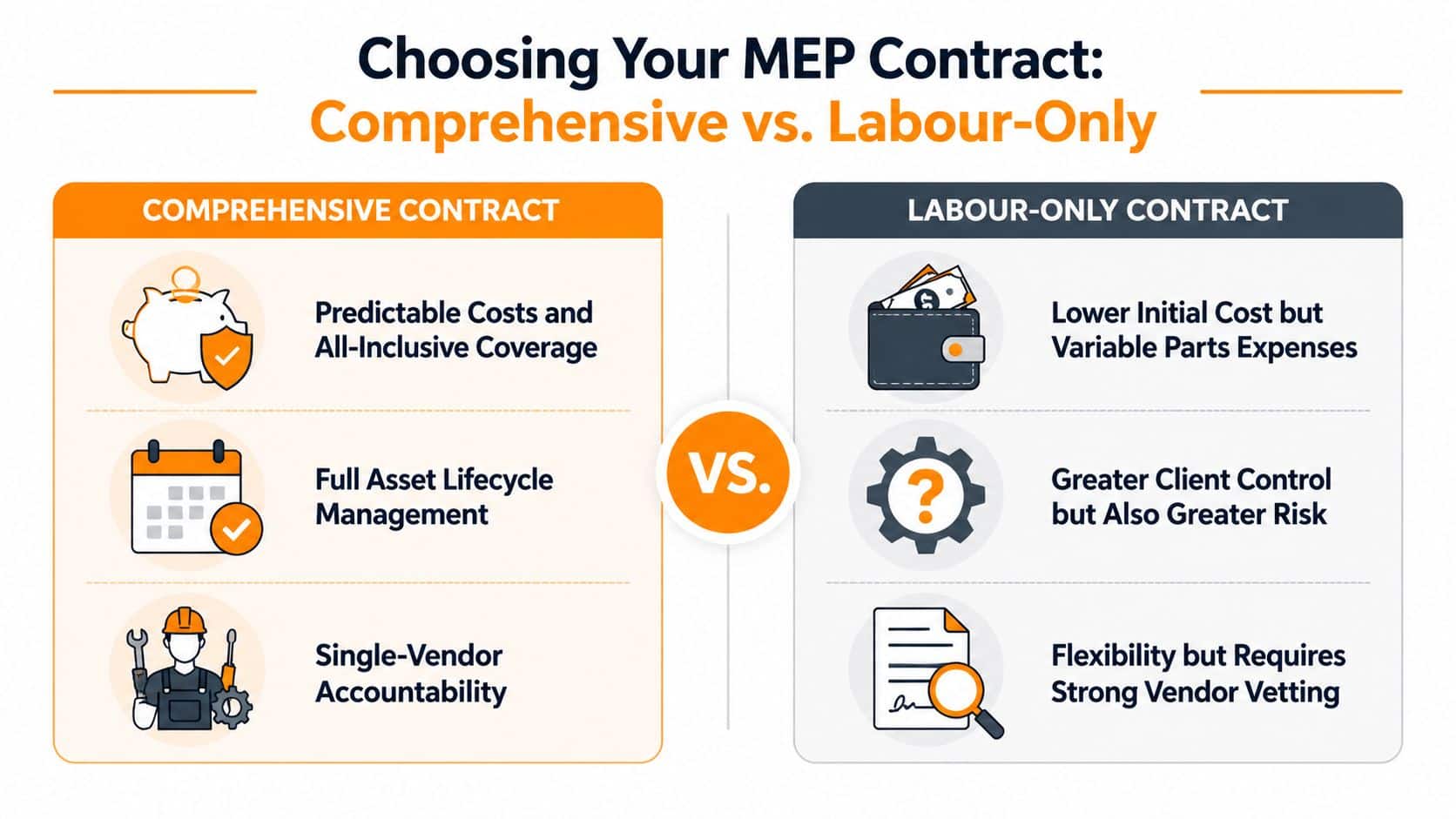 Choosing Your MEP Contract:
Comprehensive vs. Labour-Only

COMPREHENSIVE CONTRACT

Predictable Costs and All-Inclusive Coverage

Full Asset Lifecycle Management

Single-Vendor Accountability

VS.

LABOUR-ONLY CONTRACT

Lower Initial Cost but Variable Parts Expenses

Greater Client Control but Also Greater Risk

Flexibility but Requires Strong Vendor Vetting